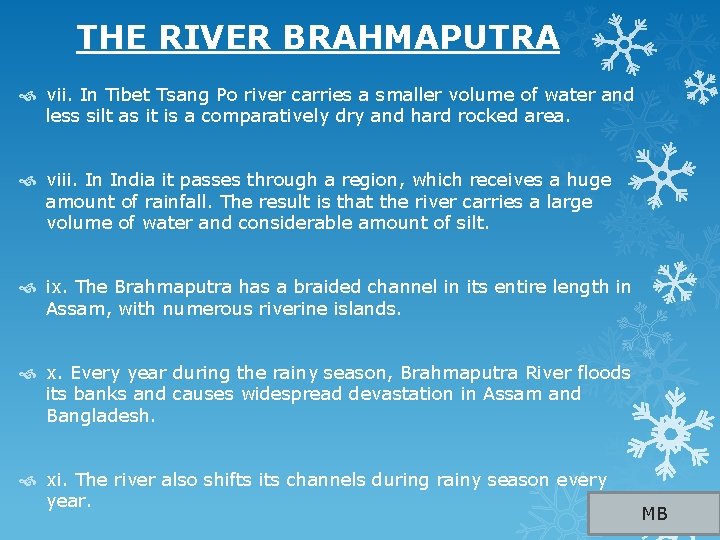 THE RIVER BRAHMAPUTRA

vii. In Tibet Tsang Po river carries a smaller volume of water and less silt as it is a comparatively dry and hard rocked area.

viii. In India it passes through a region, which receives a huge amount of rainfall. The result is that the river carries a large volume of water and considerable amount of silt.

ix. The Brahmaputra has a braided channel in its entire length in Assam, with numerous riverine islands.

x. Every year during the rainy season, Brahmaputra River floods its banks and causes widespread devastation in Assam and Bangladesh.

xi. The river also shifts its channels during rainy season every year.

MB